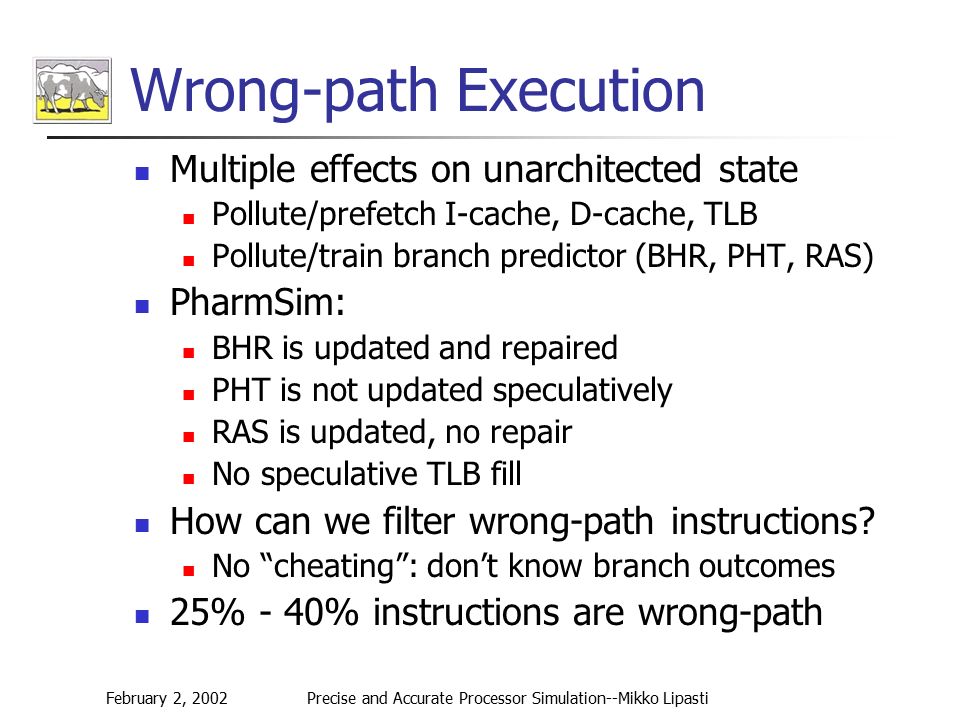 Wrong-path Execution

- Multiple effects on unarchitected state
  - Pollute/prefetch I-cache, D-cache, TLB
  - Pollute/train branch predictor (BHR, PHT, RAS)
- PharmSim:
  - BHR is updated and repaired
  - PHT is not updated speculatively
  - RAS is updated, no repair
  - No speculative TLB fill
- How can we filter wrong-path instructions?
  - No “cheating”: don’t know branch outcomes
- 25% - 40% instructions are wrong-path

February 2, 2002 Precise and Accurate Processor Simulation--Mikko Lipasti